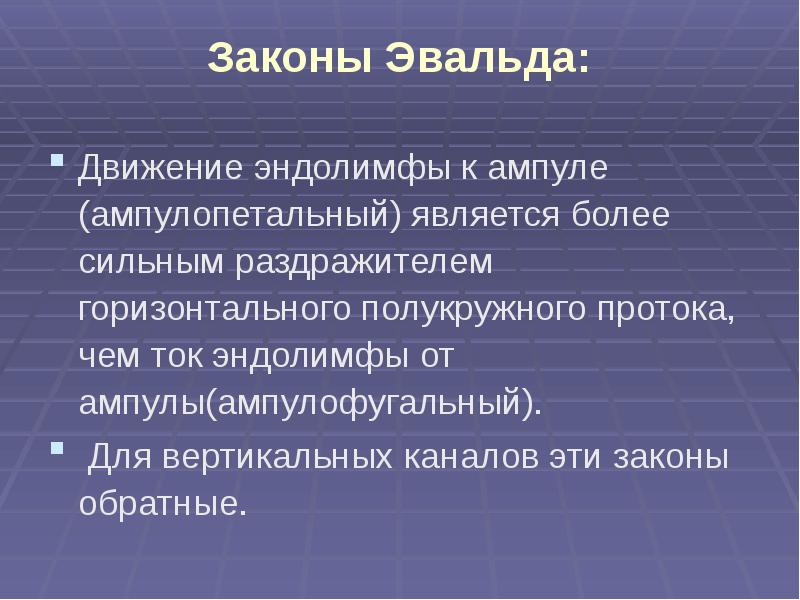 Законы Эвальда:

Движение эндолимфы к ампуле (ампулопетальный) является более сильным раздражителем горизонтального полукружного протока, чем ток эндолимфы от ампулы(ампулофугальный).

Для вертикальных каналов эти законы обратные.